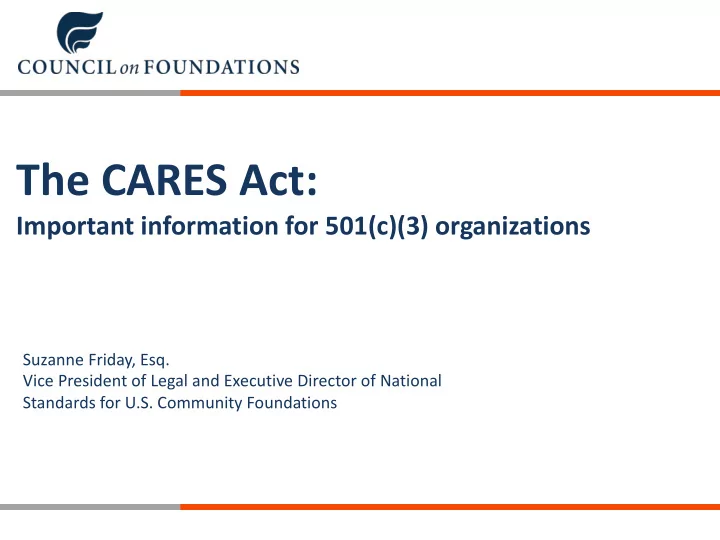 COUNCIL on FOUNDATIONS

The CARES Act:
Important information for 501(c)(3) organizations

Suzanne Friday, Esq.
Vice President of Legal and Executive Director of National Standards for U.S. Community Foundations